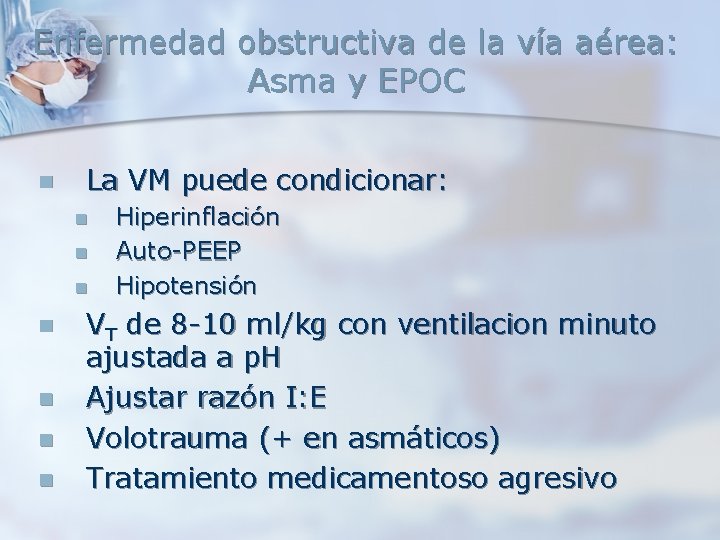 Enfermedad obstructiva de la vía aérea: Asma y EPOC

- La VM puede condicionar:
  - Hiperinflación
  - Auto-PEEP
  - Hipotensión
- $V_T$ de 8-10 ml/kg con ventilacion minuto ajustada a pH
- Ajustar razón I:E
- Volotrauma (+ en asmáticos)
- Tratamiento medicamentoso agresivo